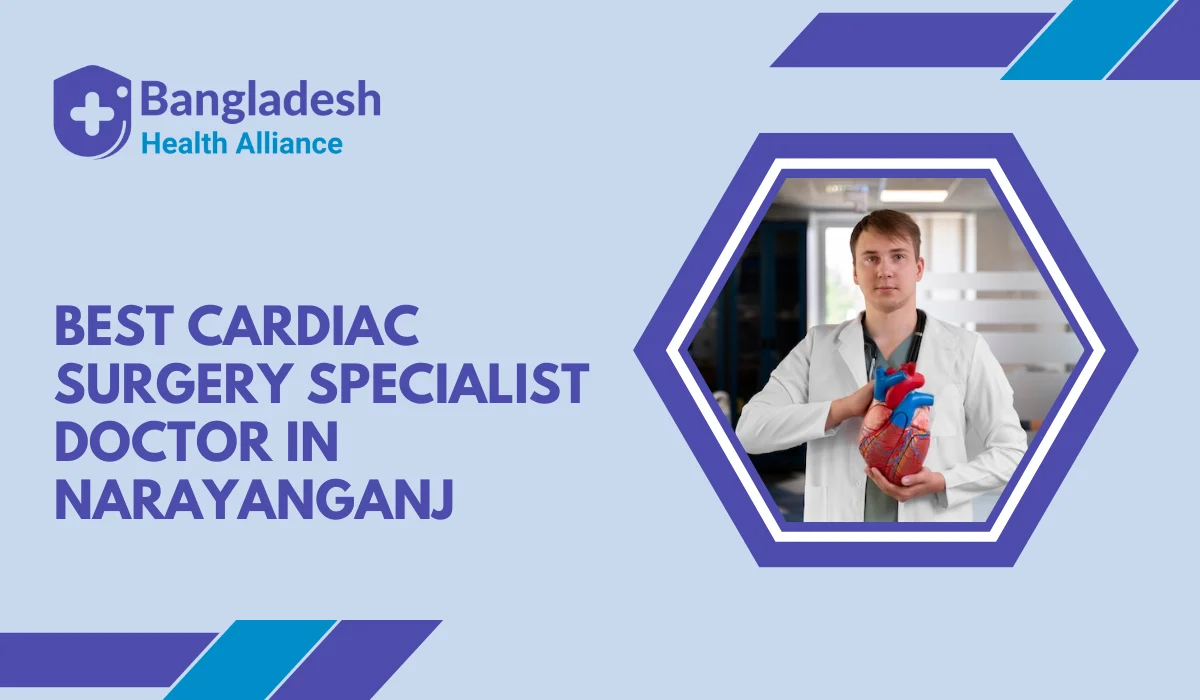 Bangladesh
Health Alliance

BEST CARDIAC SURGERY SPECIALIST DOCTOR IN NARAYANGANJ